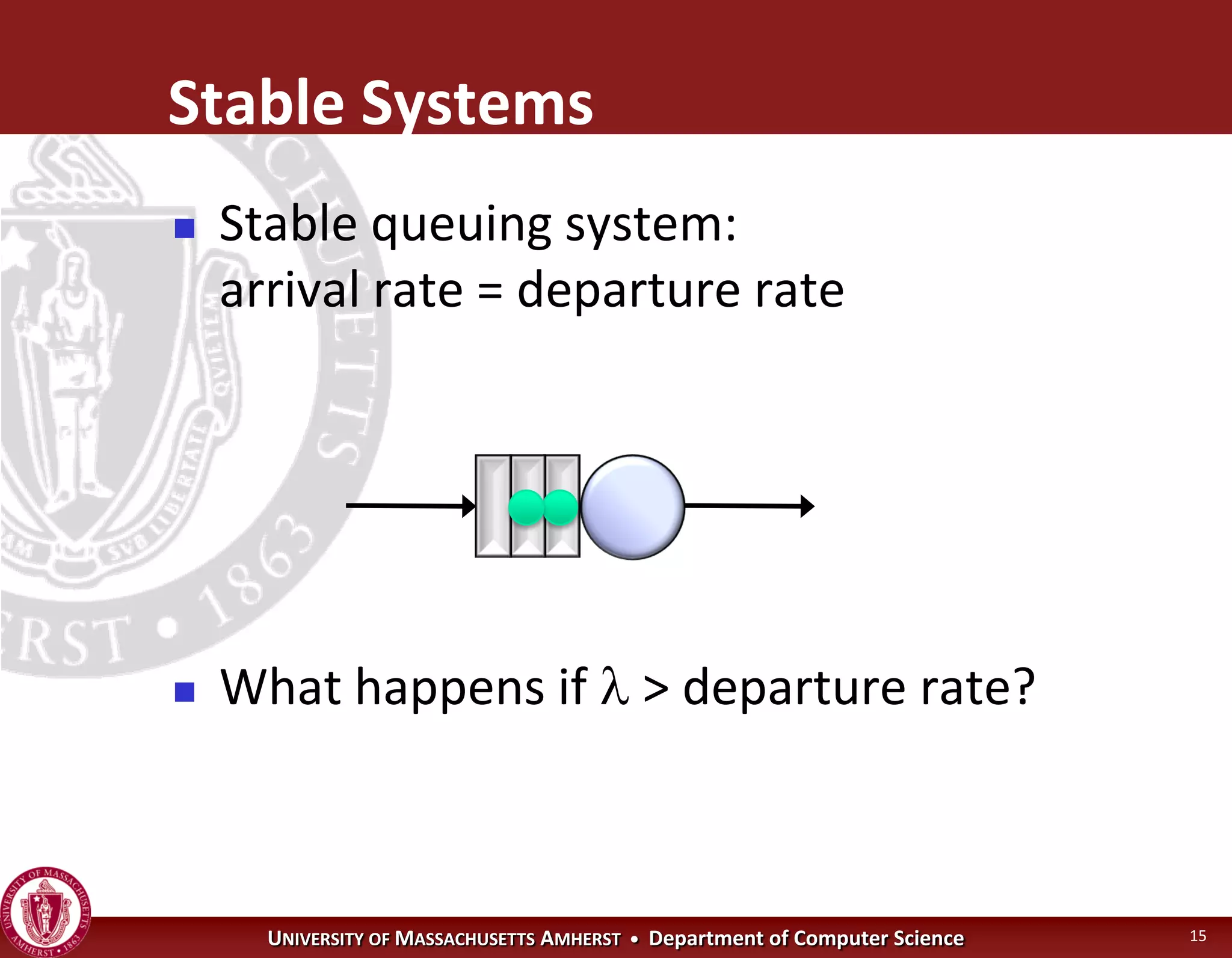 Stable Systems

Stable queuing system:
arrival rate = departure rate

What happens if $\lambda$ > departure rate?

UNIVERSITY OF MASSACHUSETTS AMHERST • Department of Computer Science

15